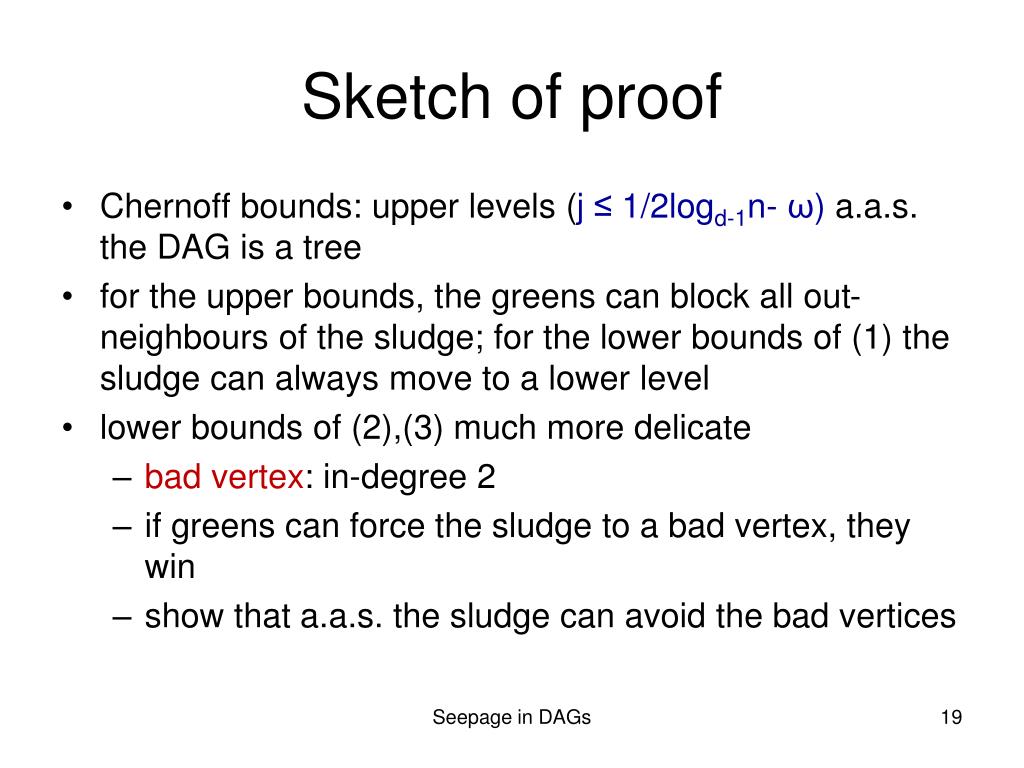 Sketch of proof

• Chernoff bounds: upper levels ($j \leq 1/2\log_{d-1}n - \omega$) a.a.s. the DAG is a tree
• for the upper bounds, the greens can block all out-neighbours of the sludge; for the lower bounds of (1) the sludge can always move to a lower level
• lower bounds of (2),(3) much more delicate
– bad vertex: in-degree 2
– if greens can force the sludge to a bad vertex, they win
– show that a.a.s. the sludge can avoid the bad vertices

Seepage in DAGs

19